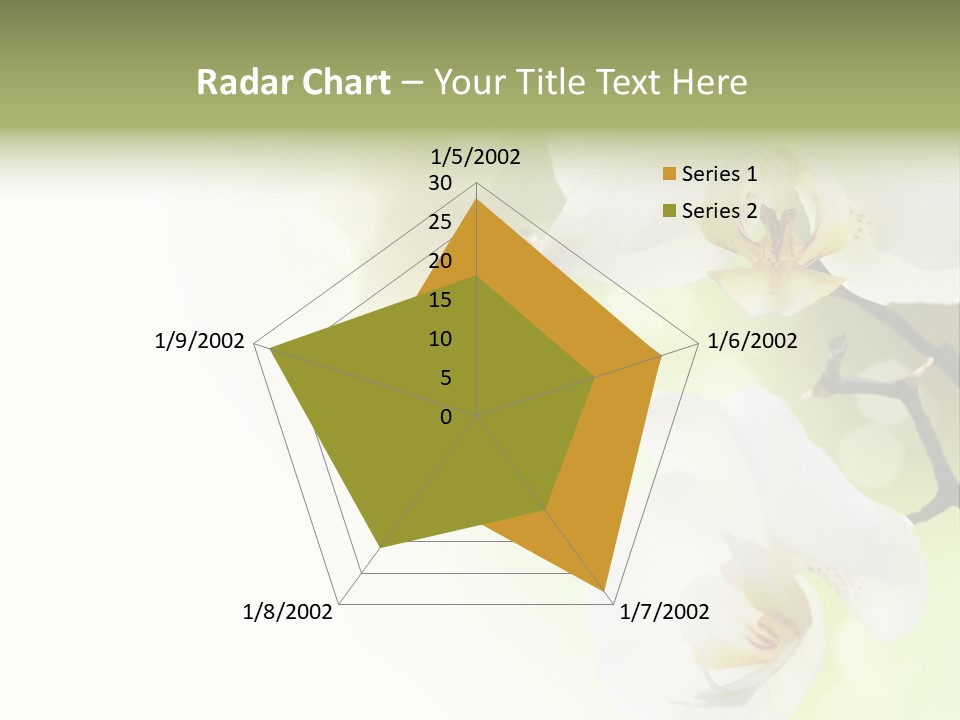 Radar Chart – Your Title Text Here

1/5/2002

30
25
20
15
10
5
0

1/6/2002

1/7/2002

1/8/2002

1/9/2002

Series 1
Series 2